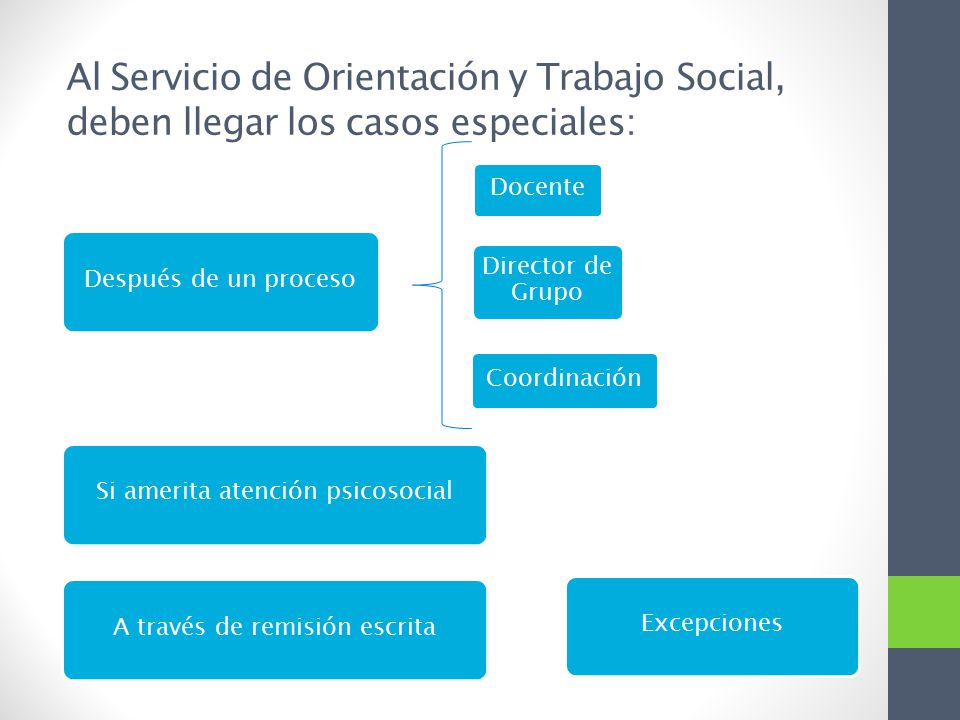 Al Servicio de Orientación y Trabajo Social, deben llegar los casos especiales:

Después de un proceso

Docente

Director de Grupo

Coordinación

Si amerita atención psicosocial

A través de remisión escrita

Excepciones